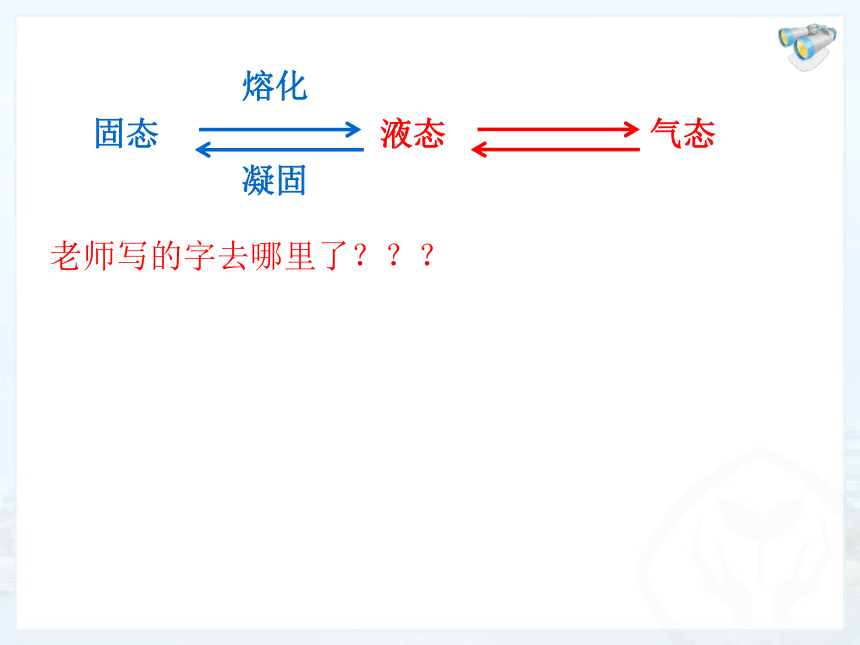 熔化

固态 液态 气态

凝固

老师写的字去哪里了？？？